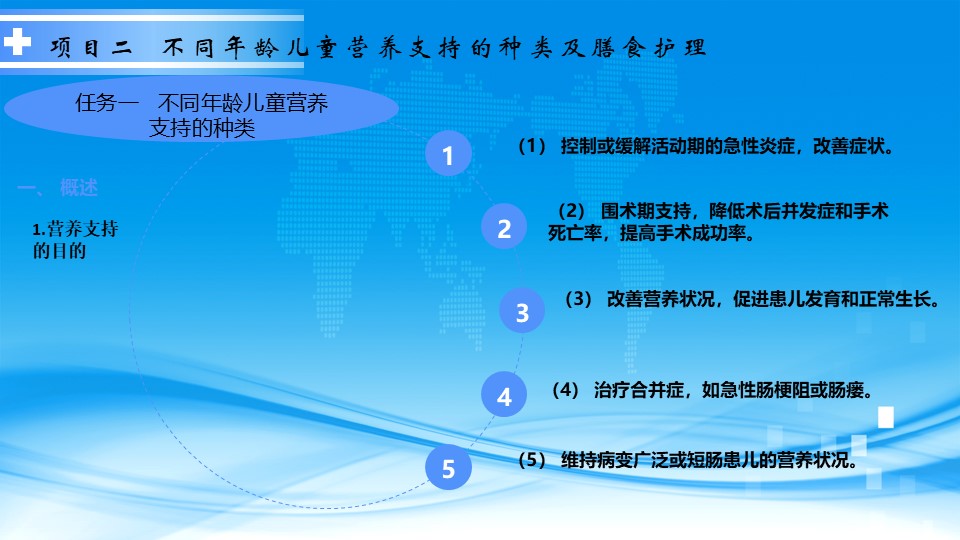 项目二　不同年龄儿童营养支持的种类及膳食护理

任务一　不同年龄儿童营养支持的种类

一、 概述

1.营养支持的目的

1

（1） 控制或缓解活动期的急性炎症，改善症状。

2

（2） 围术期支持，降低术后并发症和手术死亡率，提高手术成功率。

3

（3） 改善营养状况，促进患儿发育和正常生长。

4

（4） 治疗合并症，如急性肠梗阻或肠瘘。

5

（5） 维持病变广泛或短肠患儿的营养状况。